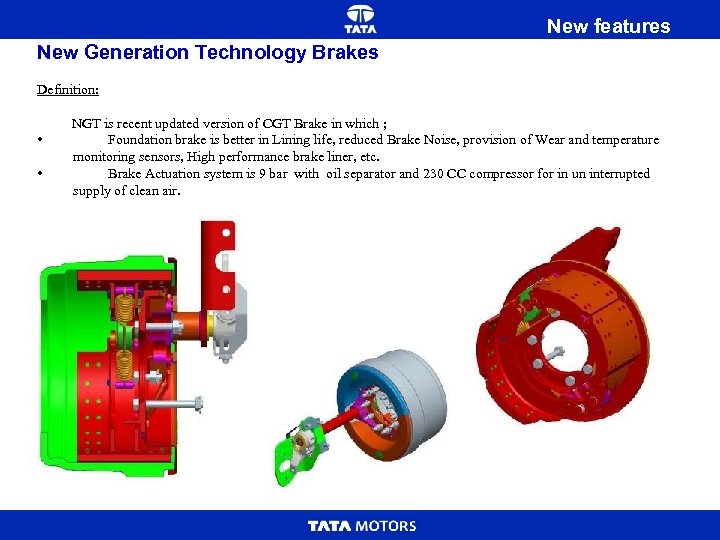 TATA

New features

New Generation Technology Brakes

Definition:

NGT is recent updated version of CGT Brake in which ;

• Foundation brake is better in Lining life, reduced Brake Noise, provision of Wear and temperature monitoring sensors, High performance brake liner, etc.

• Brake Actuation system is 9 bar with oil separator and 230 CC compressor for in un interrupted supply of clean air.

TATA MOTORS